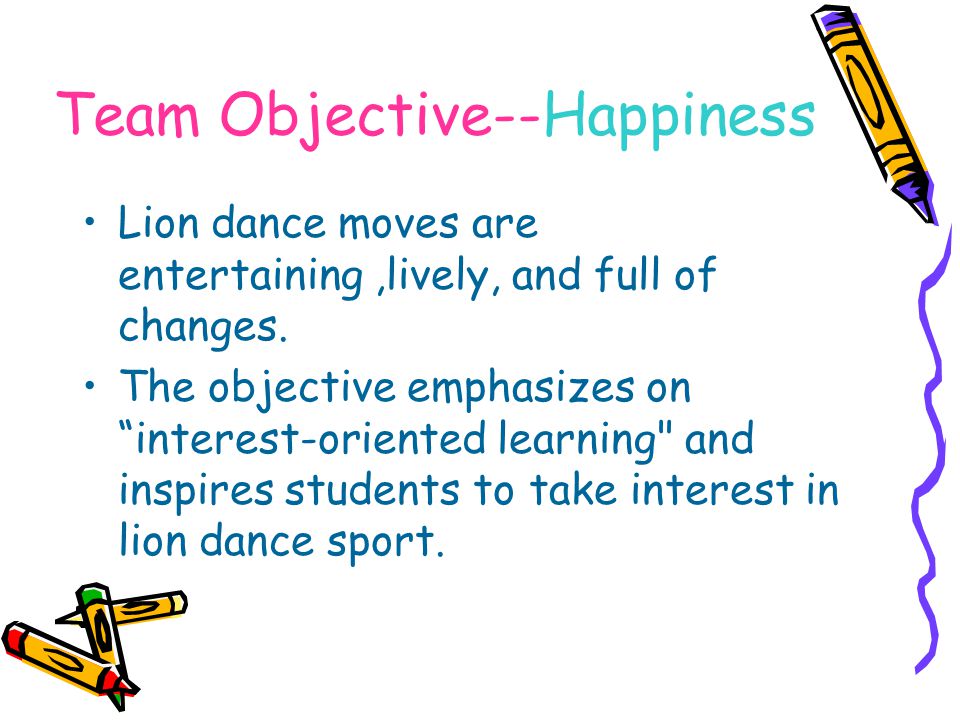 Team Objective--Happiness

• Lion dance moves are entertaining ,lively, and full of changes.
• The objective emphasizes on “interest-oriented learning" and inspires students to take interest in lion dance sport.